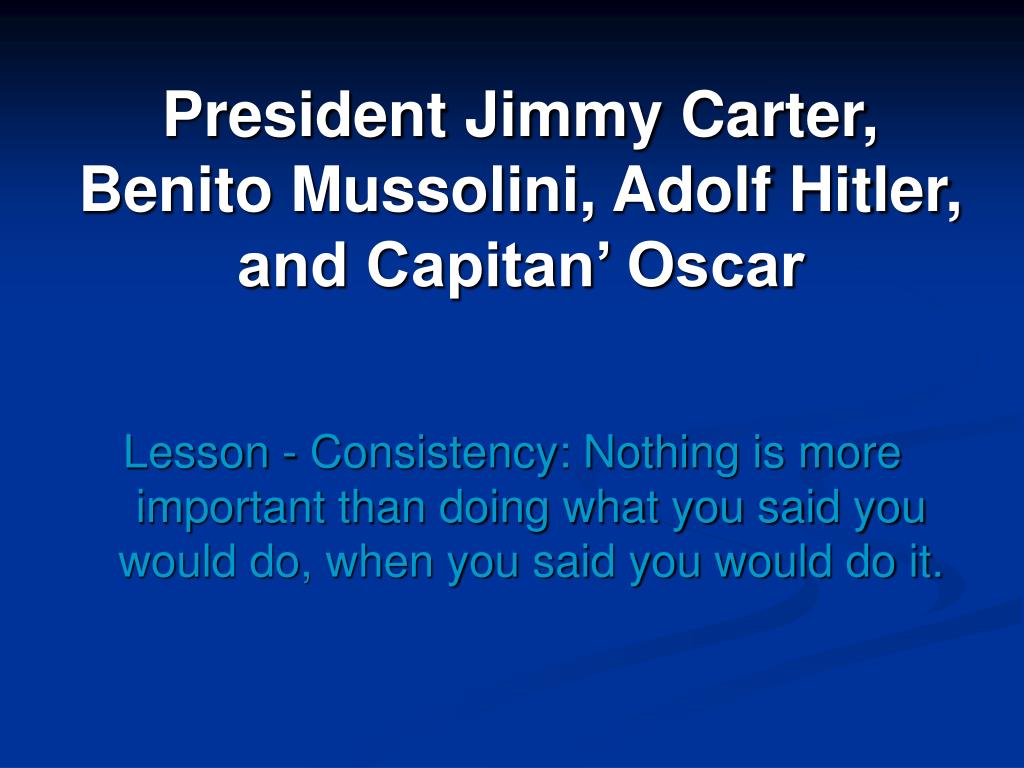 President Jimmy Carter, Benito Mussolini, Adolf Hitler, and Capitan’ Oscar

Lesson - Consistency: Nothing is more important than doing what you said you would do, when you said you would do it.